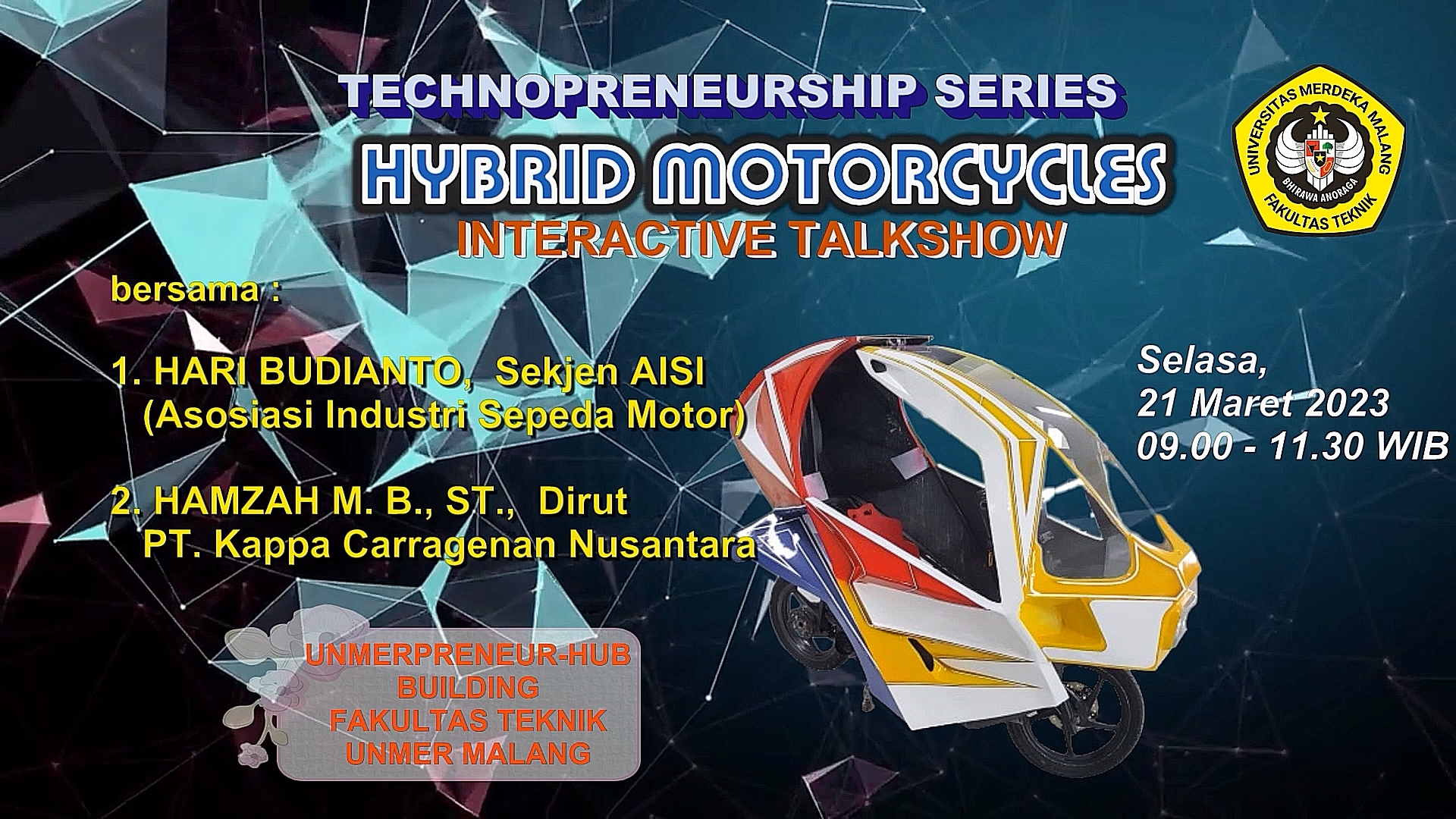 TECHNOPRENEURSHIP SERIES

HYBRID MOTORCYCLES

INTERACTIVE TALKSHOW

UNIVERSITAS MERDEKA MALANG
BHIRAWA ANORAGA
FAKULTAS TEKNIK

bersama :

1. HARI BUDIANTO, Sekjen AISI (Asosiasi Industri Sepeda Motor)

2. HAMZAH M. B., ST., Dirut PT. Kappa Carragenan Nusantara

Selasa,
21 Maret 2023
09.00 - 11.30 WIB

UNMERPRENEUR-HUB
BUILDING
FAKULTAS TEKNIK
UNMER MALANG